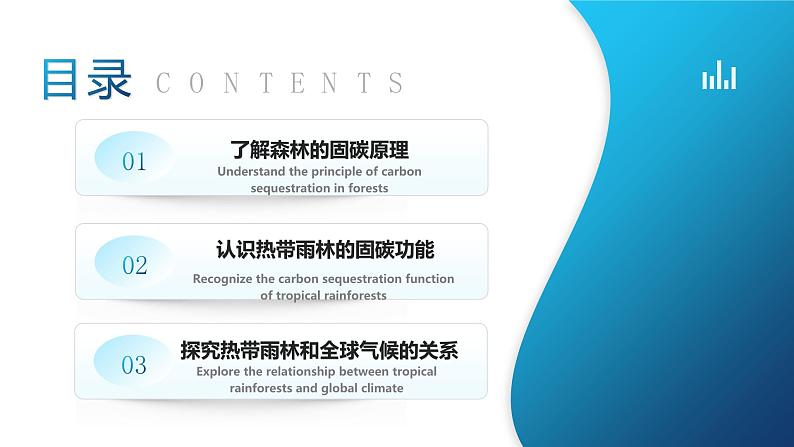 目录 CONTENTS

01
了解森林的固碳原理
Understand the principle of carbon sequestration in forests

02
认识热带雨林的固碳功能
Recognize the carbon sequestration function of tropical rainforests

03
探究热带雨林和全球气候的关系
Explore the relationship between tropical rainforests and global climate